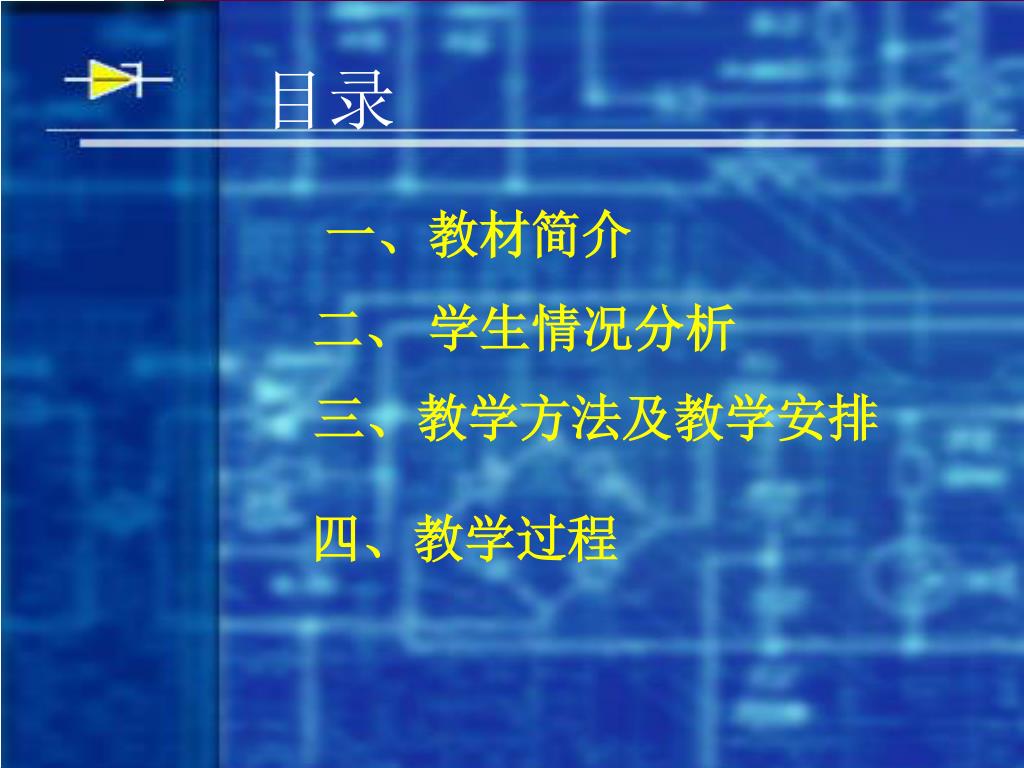 目录

一、教材简介

二、 学生情况分析

三、教学方法及教学安排

四、教学过程